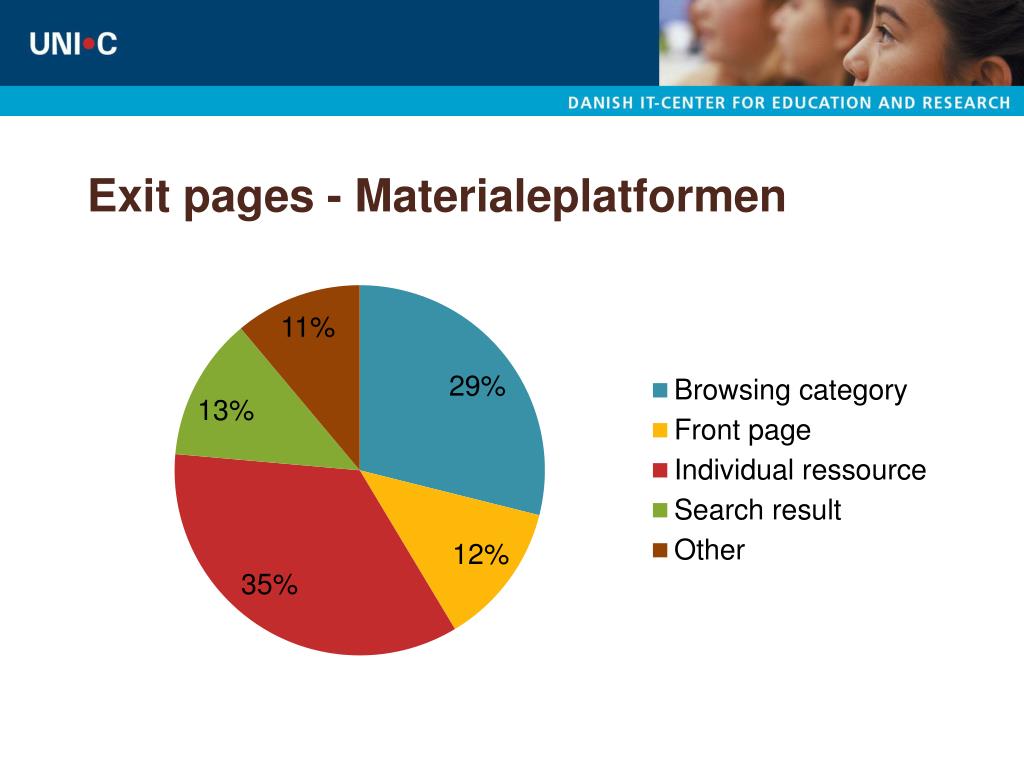 UNI•C

DANISH IT-CENTER FOR EDUCATION AND RESEARCH

Exit pages - Materialeplatformen

11%
29%
13%
12%
35%

Browsing category
Front page
Individual ressource
Search result
Other